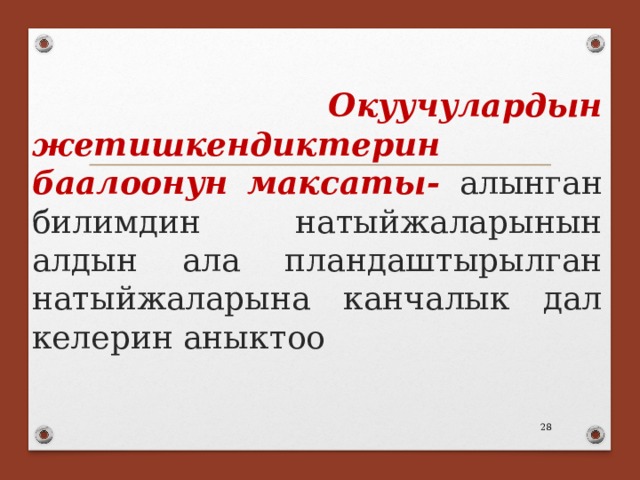 Окуучулардын жетишкендиктерин баалоонун максаты- алынган билимдин натыйжаларынын алдын ала пландаштырылган натыйжаларына канчалык дал келерин аныктоо

28